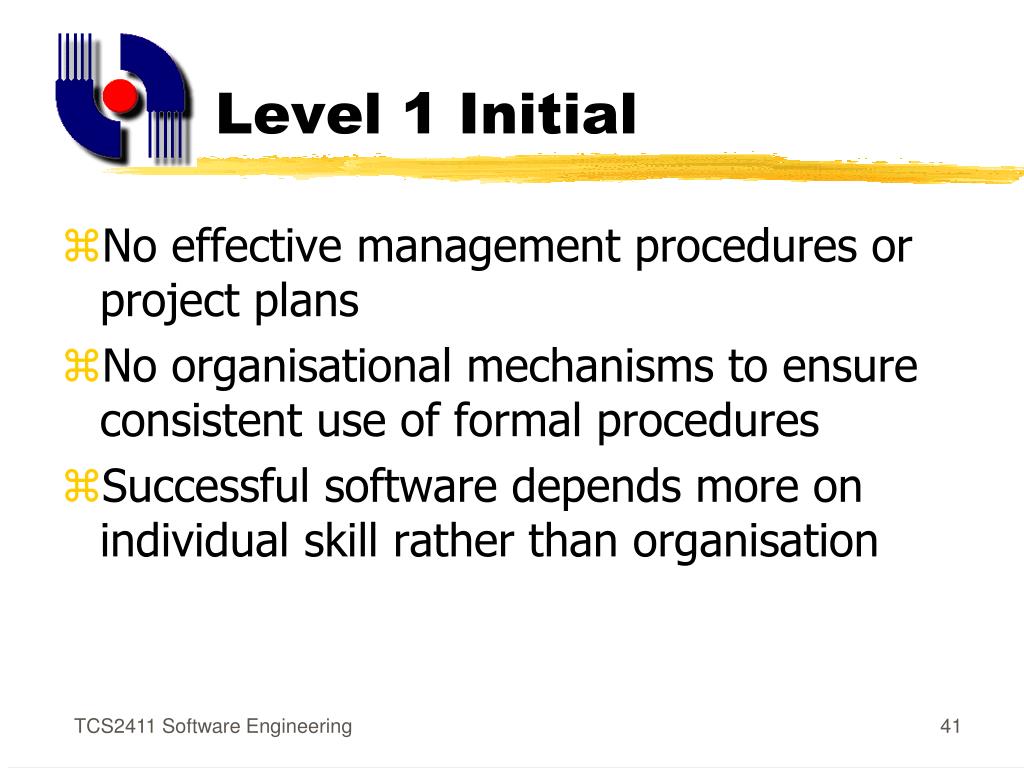 Level 1 Initial

⌘No effective management procedures or project plans

⌘No organisational mechanisms to ensure consistent use of formal procedures

⌘Successful software depends more on individual skill rather than organisation

TCS2411 Software Engineering

41